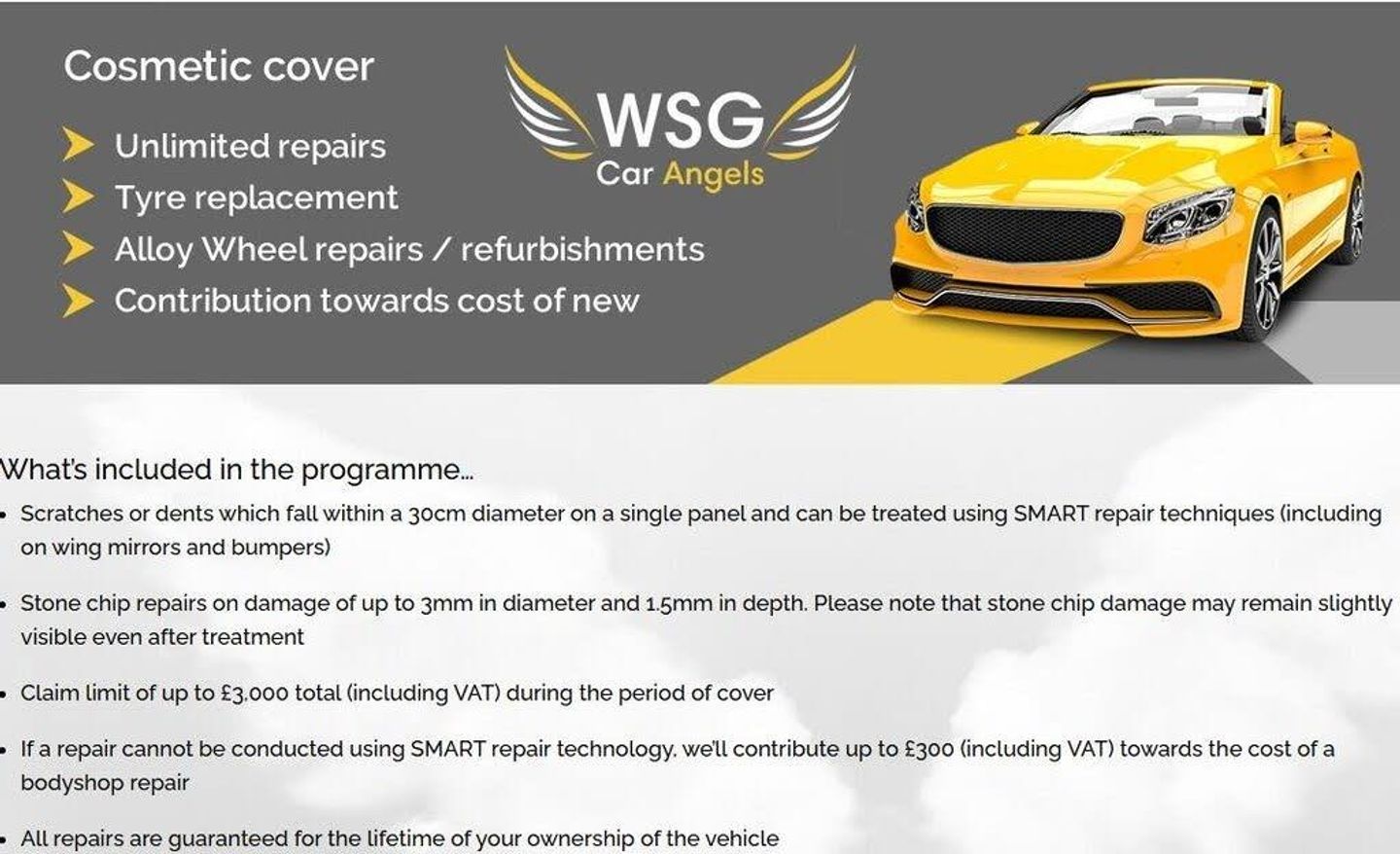 Cosmetic cover

Unlimited repairs
Tyre replacement
Alloy Wheel repairs / refurbishments
Contribution towards cost of new

WSG
Car Angels

What's included in the programme...

• Scratches or dents which fall within a 30cm diameter on a single panel and can be treated using SMART repair techniques (including on wing mirrors and bumpers)

• Stone chip repairs on damage of up to 3mm in diameter and 1.5mm in depth. Please note that stone chip damage may remain slightly visible even after treatment

• Claim limit of up to £3,000 total (including VAT) during the period of cover

• If a repair cannot be conducted using SMART repair technology, we'll contribute up to £300 (including VAT) towards the cost of a bodyshop repair

• All repairs are guaranteed for the lifetime of your ownership of the vehicle